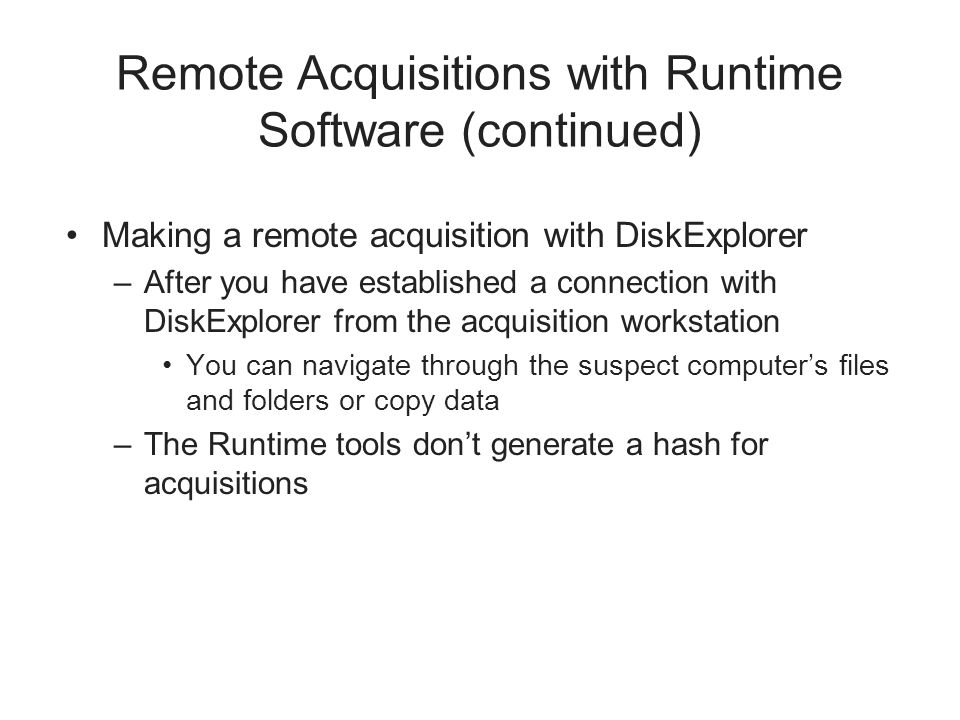 Remote Acquisitions with Runtime Software (continued)

• Making a remote acquisition with DiskExplorer
– After you have established a connection with DiskExplorer from the acquisition workstation
• You can navigate through the suspect computer’s files and folders or copy data
– The Runtime tools don’t generate a hash for acquisitions